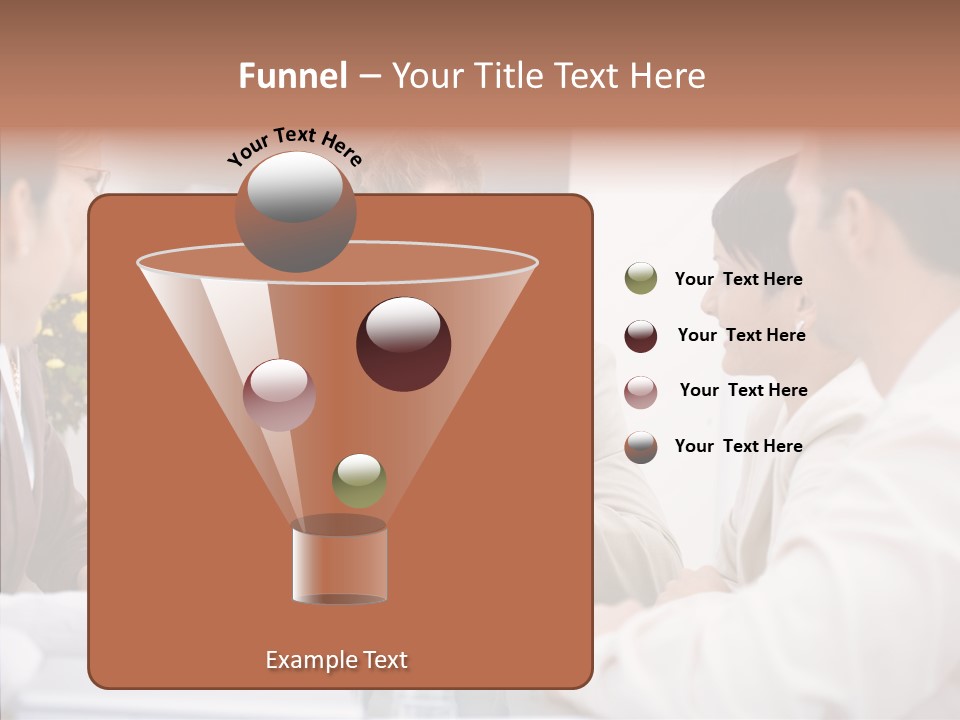 Funnel – Your Title Text Here

Your Text Here

Example Text

Your Text Here

Your Text Here

Your Text Here

Your Text Here